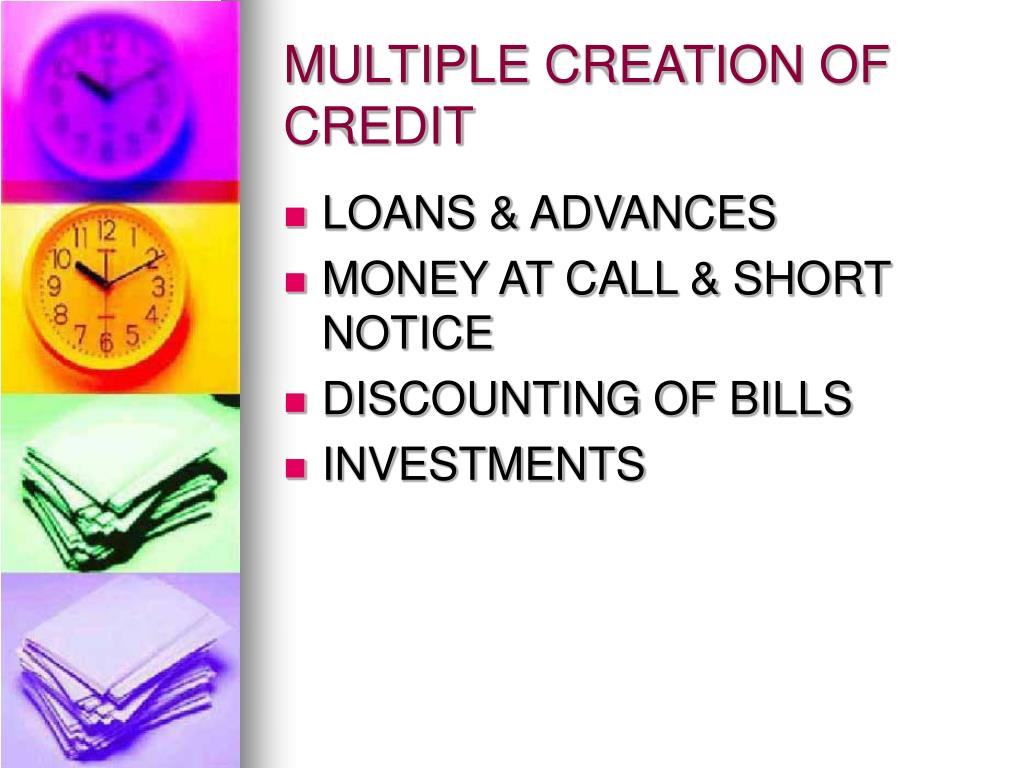 MULTIPLE CREATION OF CREDIT

- LOANS & ADVANCES
- MONEY AT CALL & SHORT NOTICE
- DISCOUNTING OF BILLS
- INVESTMENTS